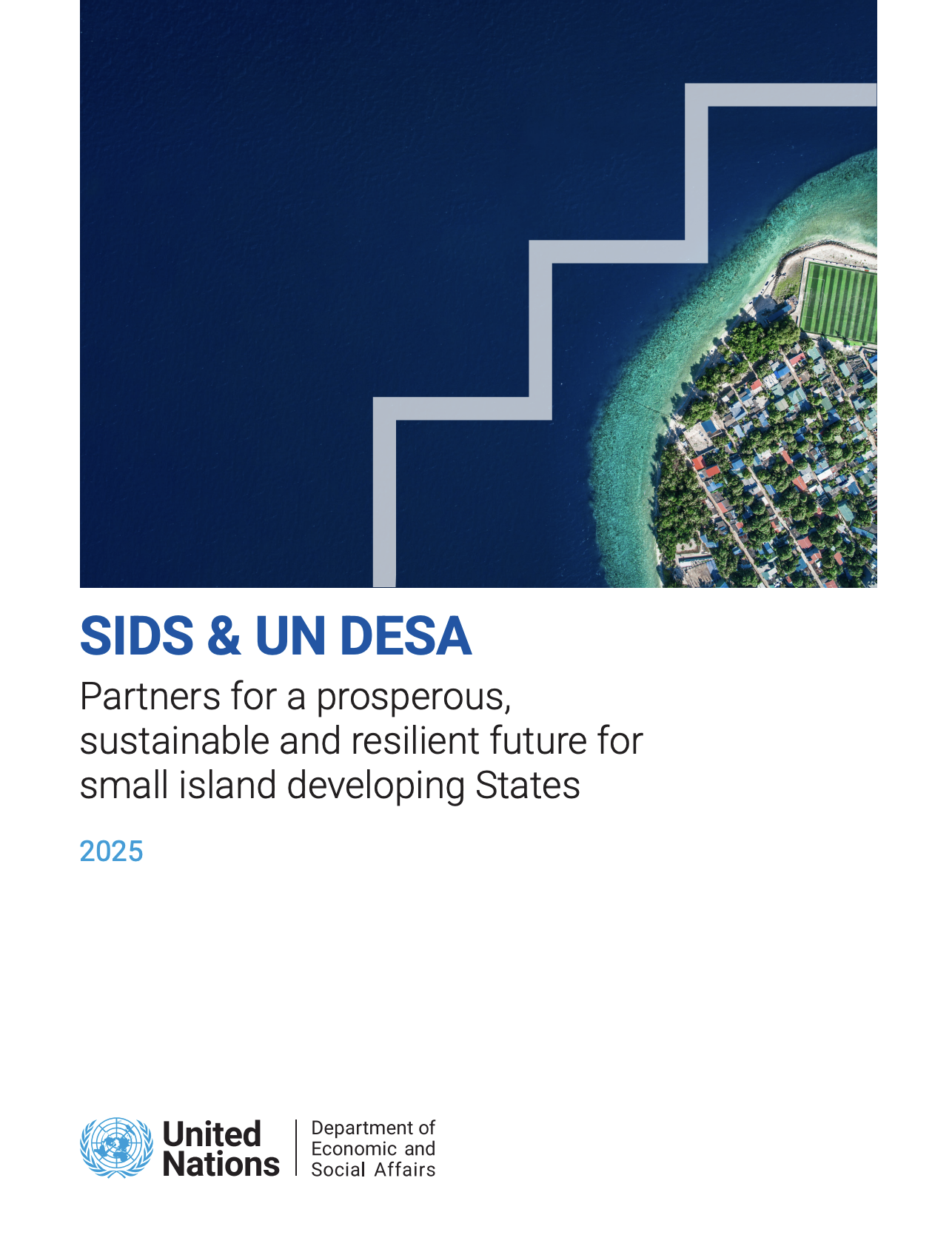 SIDS & UN DESA

Partners for a prosperous, sustainable and resilient future for small island developing States

2025

United Nations

Department of Economic and Social Affairs